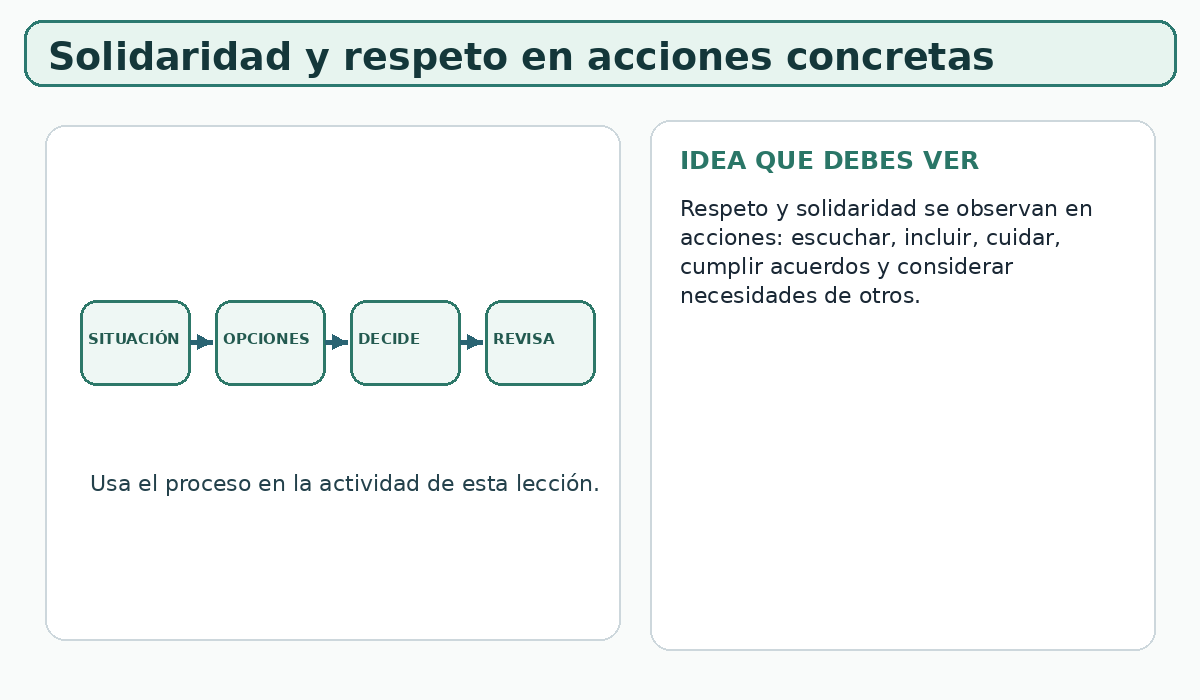 Solidaridad y respeto en acciones concretas

SITUACIÓN

OPCIONES

DECIDE

REVISA

Usa el proceso en la actividad de esta lección.

IDEA QUE DEBES VER

Respeto y solidaridad se observan en acciones: escuchar, incluir, cuidar, cumplir acuerdos y considerar necesidades de otros.